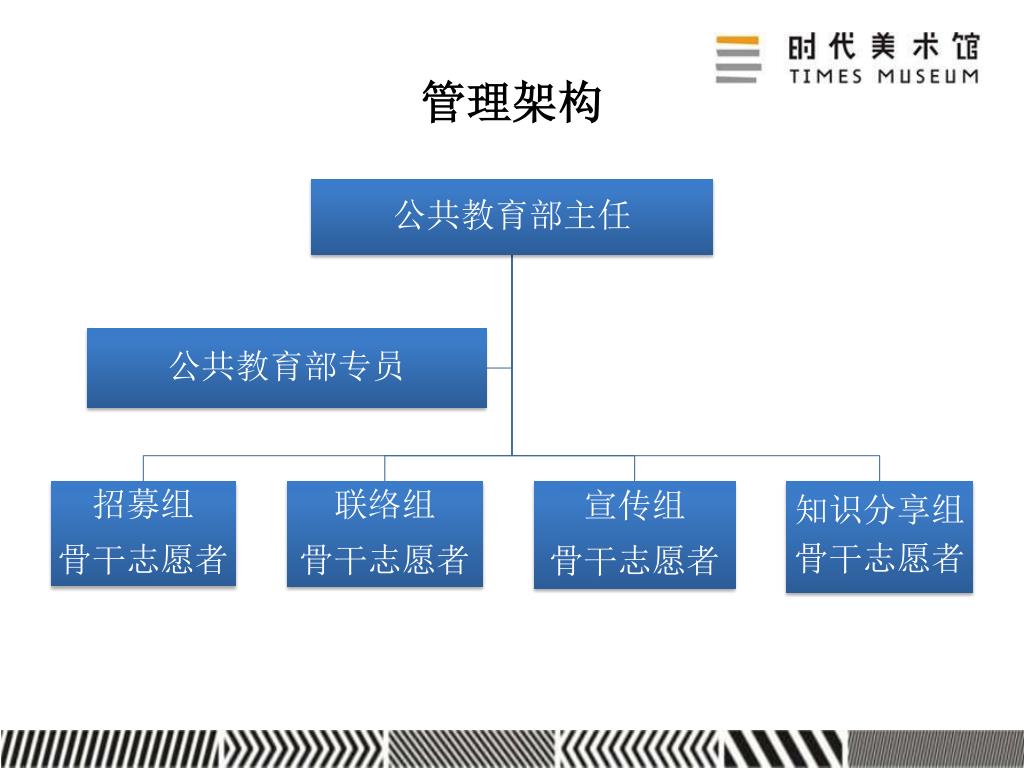 时代美术馆
TIMES MUSEUM

管理架构

公共教育部主任

公共教育部专员

招募组
骨干志愿者

联络组
骨干志愿者

宣传组
骨干志愿者

知识分享组
骨干志愿者